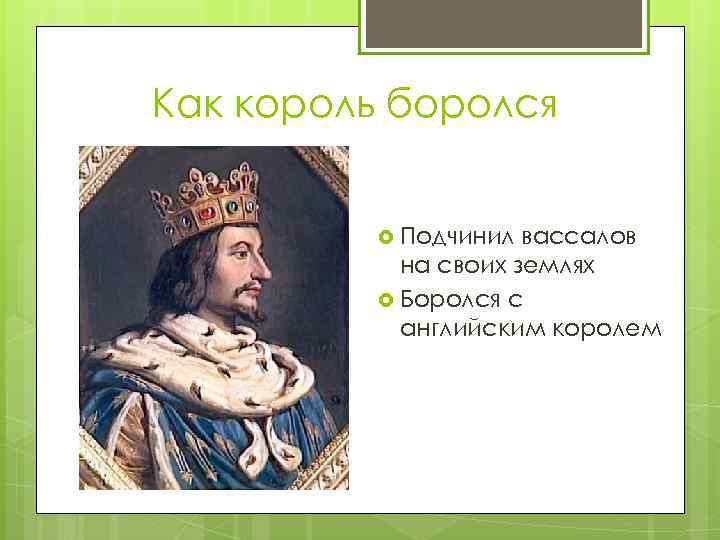 Как король боролся

Подчинил вассалов на своих землях

Боролся с английским королем